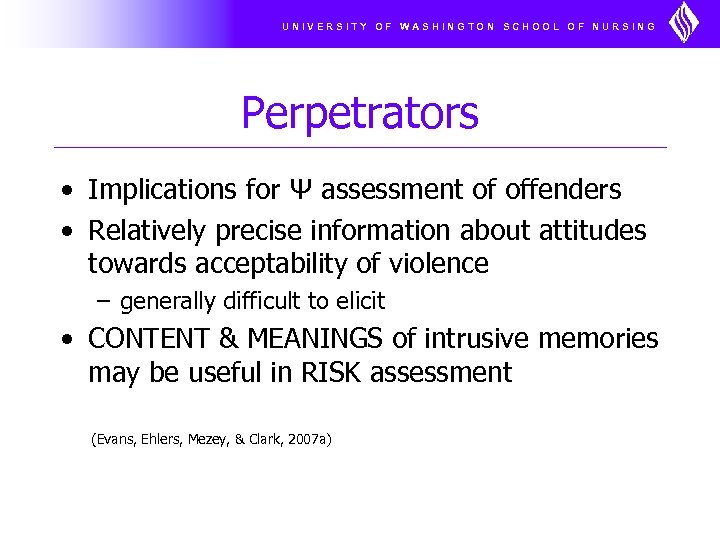 UNIVERSITY OF WASHINGTON SCHOOL OF NURSING

Perpetrators

• Implications for Ψ assessment of offenders
• Relatively precise information about attitudes towards acceptability of violence
– generally difficult to elicit
• CONTENT & MEANINGS of intrusive memories may be useful in RISK assessment

(Evans, Ehlers, Mezey, & Clark, 2007a)